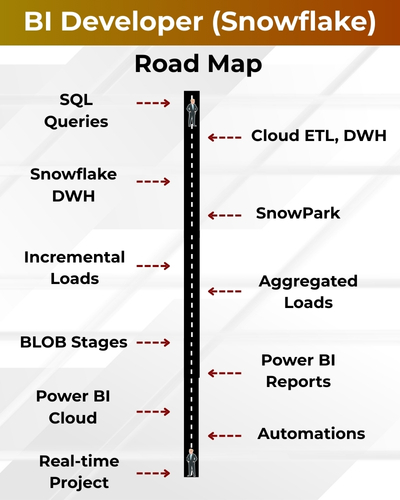 BI Developer (Snowflake)

Road Map

SQL Queries

Cloud ETL, DWH

Snowflake DWH

SnowPark

Incremental Loads

Aggregated Loads

BLOB Stages

Power BI Reports

Power BI Cloud

Automations

Real-time Project